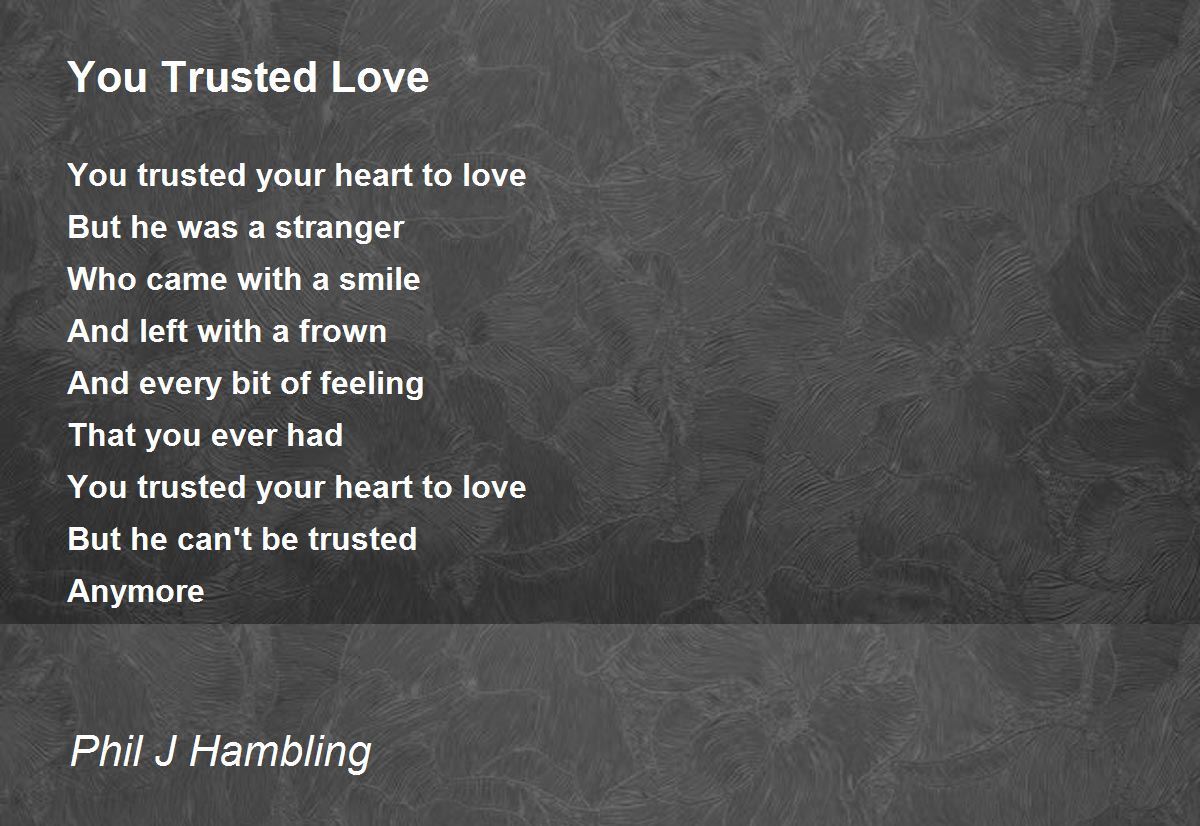 You Trusted Love

You trusted your heart to love
But he was a stranger
Who came with a smile
And left with a frown
And every bit of feeling
That you ever had
You trusted your heart to love
But he can't be trusted
Anymore

Phil J Hambling